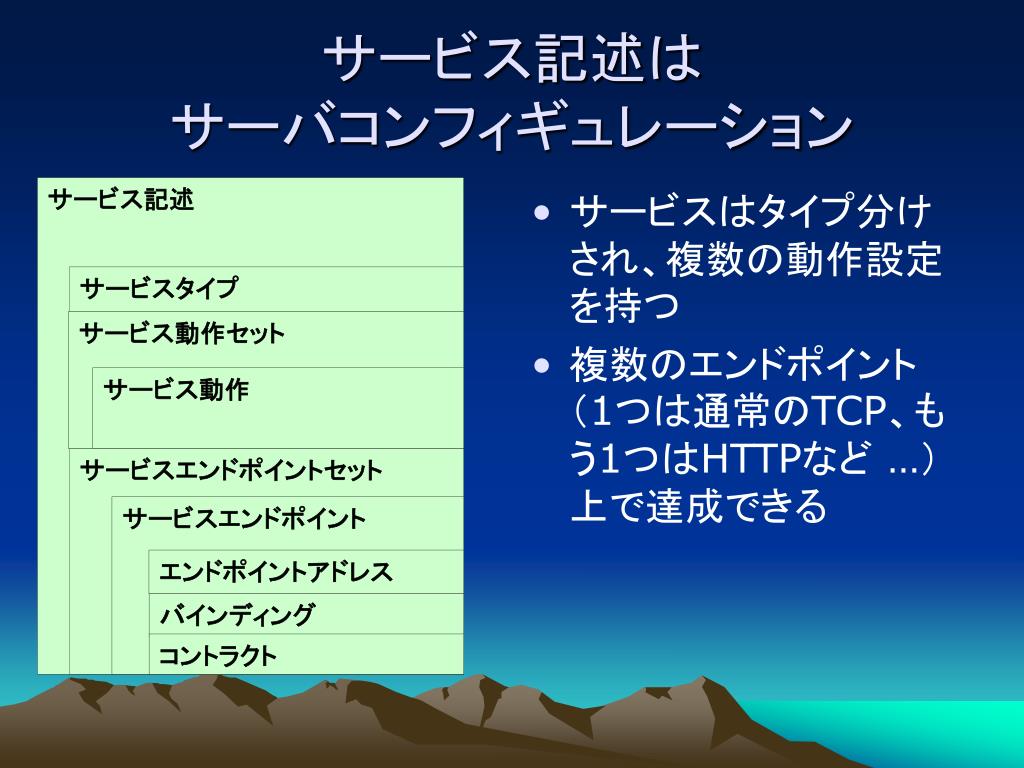 サービス記述は
サーバコンフィギュレーション

サービス記述

サービスタイプ

サービス動作セット

サービス動作

サービスエンドポイントセット

サービスエンドポイント

エンドポイントアドレス

バインディング

コントラクト

• サービスはタイプ分けされ、複数の動作設定を持つ
• 複数のエンドポイント（1つは通常のTCP、もう1つはHTTPなど …）上で達成できる